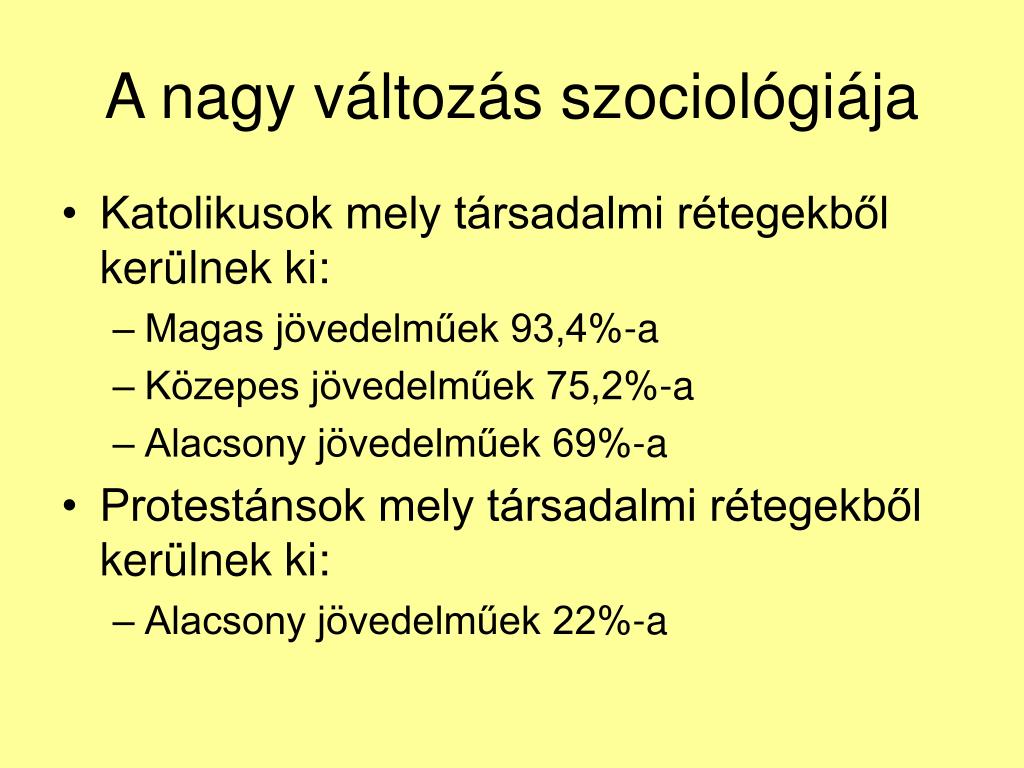 A nagy változás szociológiája

• Katolikusok mely társadalmi rétegekből kerülnek ki:
– Magas jövedelműek 93,4%-a
– Közepes jövedelműek 75,2%-a
– Alacsony jövedelműek 69%-a
• Protestánsok mely társadalmi rétegekből kerülnek ki:
– Alacsony jövedelműek 22%-a